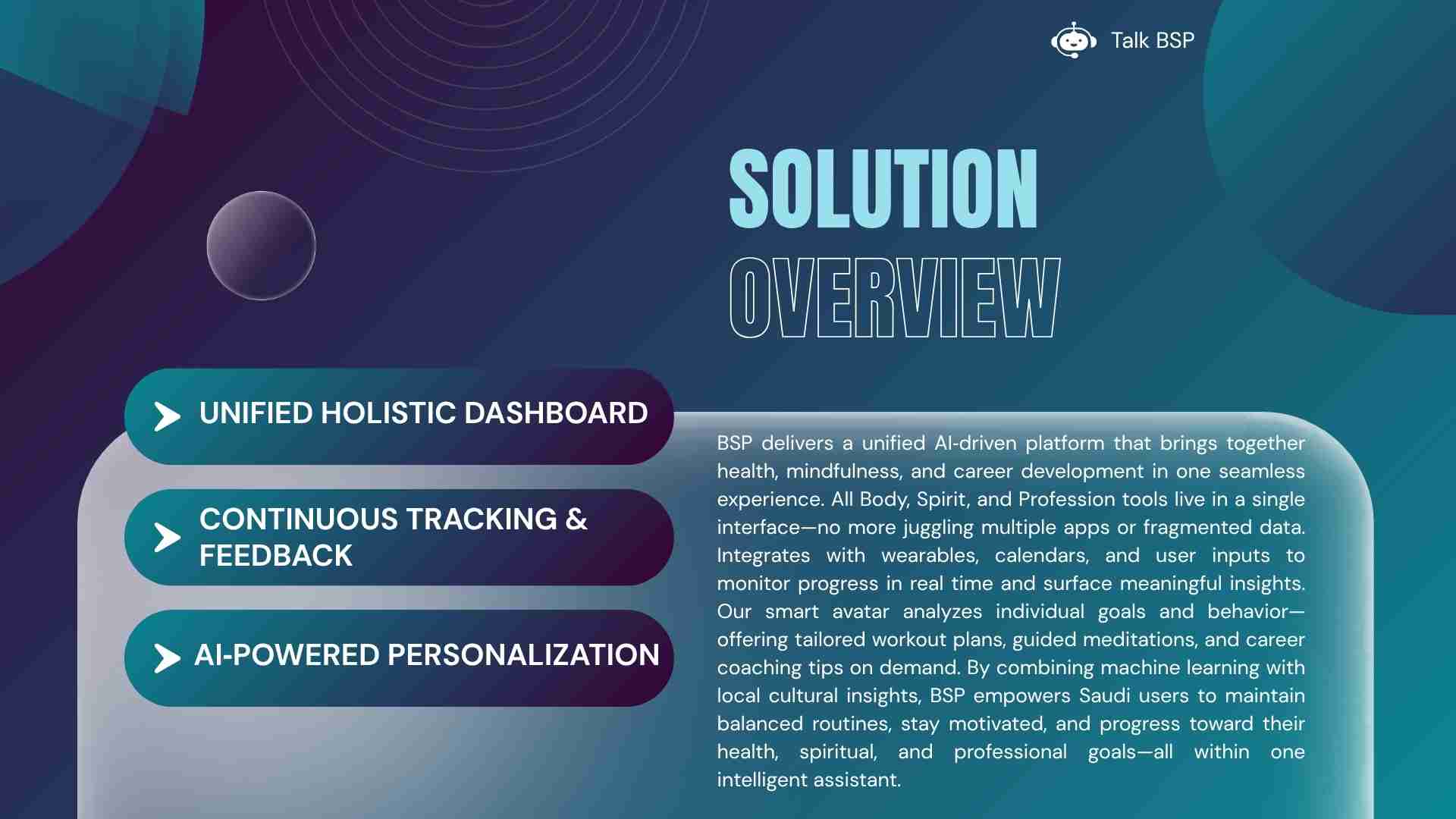 Talk BSP

SOLUTION
OVERVIEW

UNIFIED HOLISTIC DASHBOARD

CONTINUOUS TRACKING & FEEDBACK

AI-POWERED PERSONALIZATION

BSP delivers a unified AI-driven platform that brings together health, mindfulness, and career development in one seamless experience. All Body, Spirit, and Profession tools live in a single interface—no more juggling multiple apps or fragmented data. Integrates with wearables, calendars, and user inputs to monitor progress in real time and surface meaningful insights. Our smart avatar analyzes individual goals and behavior—offering tailored workout plans, guided meditations, and career coaching tips on demand. By combining machine learning with local cultural insights, BSP empowers Saudi users to maintain balanced routines, stay motivated, and progress toward their health, spiritual, and professional goals—all within one intelligent assistant.